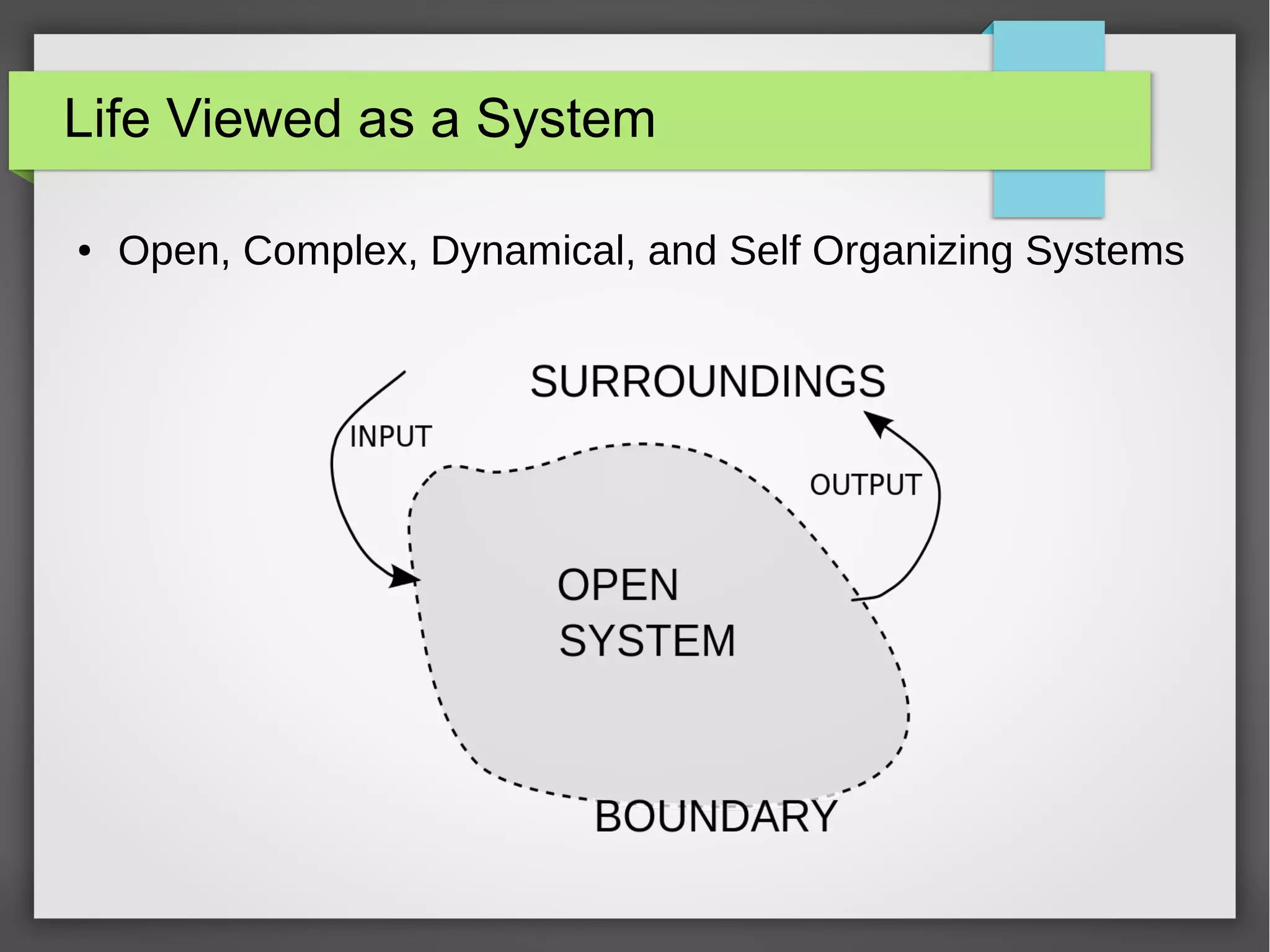 Life Viewed as a System

• Open, Complex, Dynamical, and Self Organizing Systems

SURROUNDINGS

INPUT

OUTPUT

OPEN SYSTEM

BOUNDARY